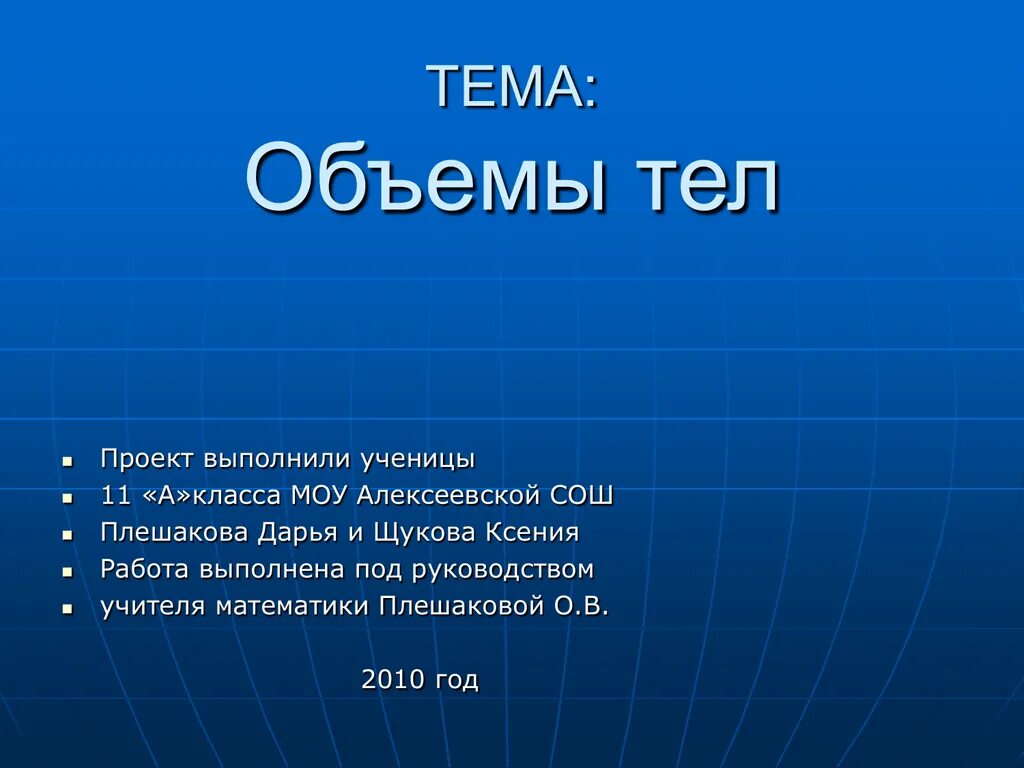 ТЕМА:
Объемы тел

- Проект выполнили ученицы
- 11 «А»класса МОУ Алексеевской СОШ
- Плешакова Дарья и Щукова Ксения
- Работа выполнена под руководством
- учителя математики Плешаковой О.В.

2010 год